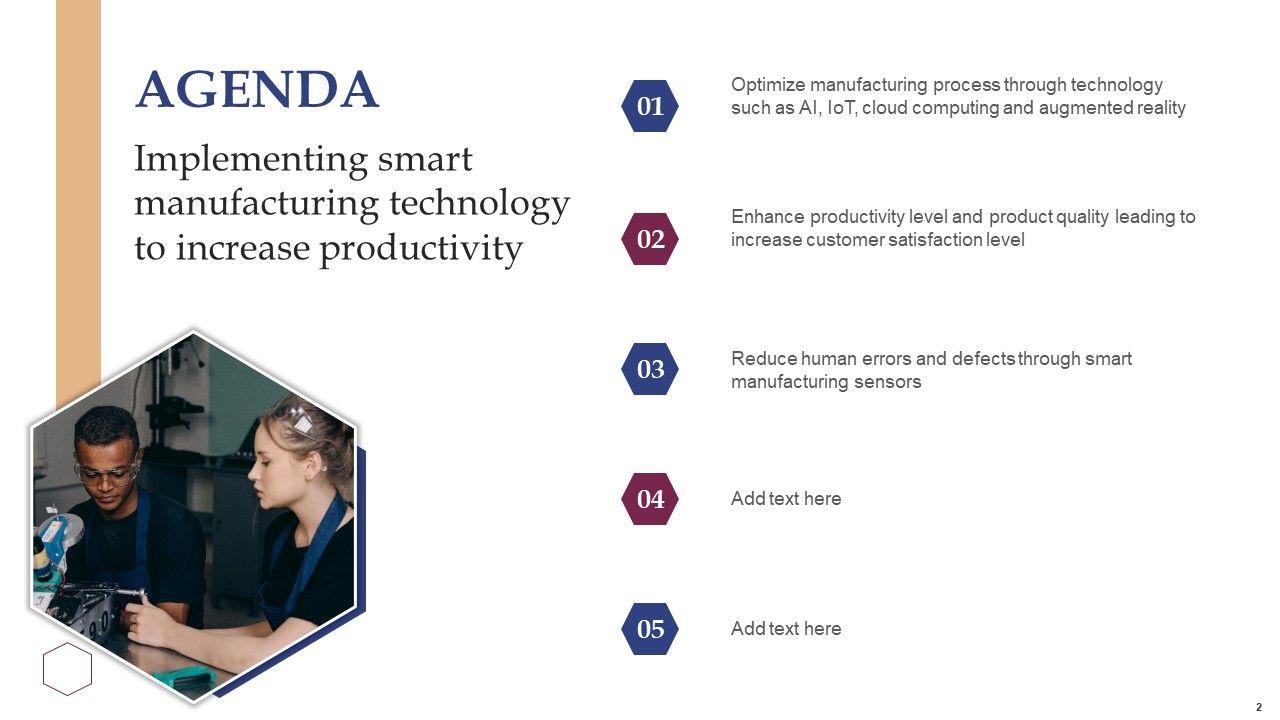 AGENDA

Implementing smart manufacturing technology to increase productivity

01

Optimize manufacturing process through technology such as AI, IoT, cloud computing and augmented reality

02

Enhance productivity level and product quality leading to increase customer satisfaction level

03

Reduce human errors and defects through smart manufacturing sensors

04

Add text here

05

Add text here

2